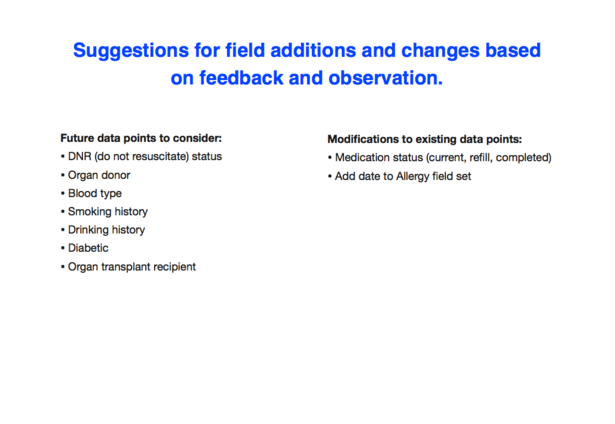 Suggestions for field additions and changes based on feedback and observation.

Future data points to consider:
• DNR (do not resuscitate) status
• Organ donor
• Blood type
• Smoking history
• Drinking history
• Diabetic
• Organ transplant recipient

Modifications to existing data points:
• Medication status (current, refill, completed)
• Add date to Allergy field set